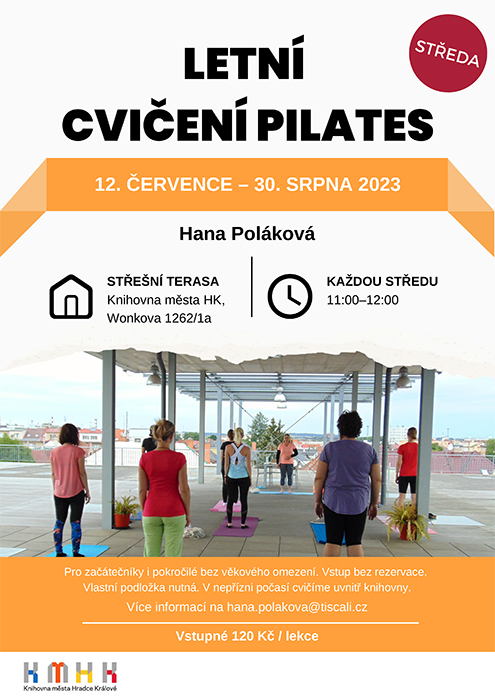 STŘEDA

LETNÍ
CVIČENÍ PILATES

12. ČERVENCE – 30. SRPNA 2023

Hana Poláková

STŘEŠNÍ TERASA
Knihovna města HK,
Wonkova 1262/1a

KAŽDOU STŘEDU
11:00–12:00

Pro začátečníky i pokročilé bez věkového omezení. Vstup bez rezervace. Vlastní podložka nutná. V nepřízni počasí cvičíme uvnitř knihovny.

Více informací na hana.polakova@tiscali.cz

Vstupné 120 Kč / lekce

KMHK
Knihovna města Hradce Králové